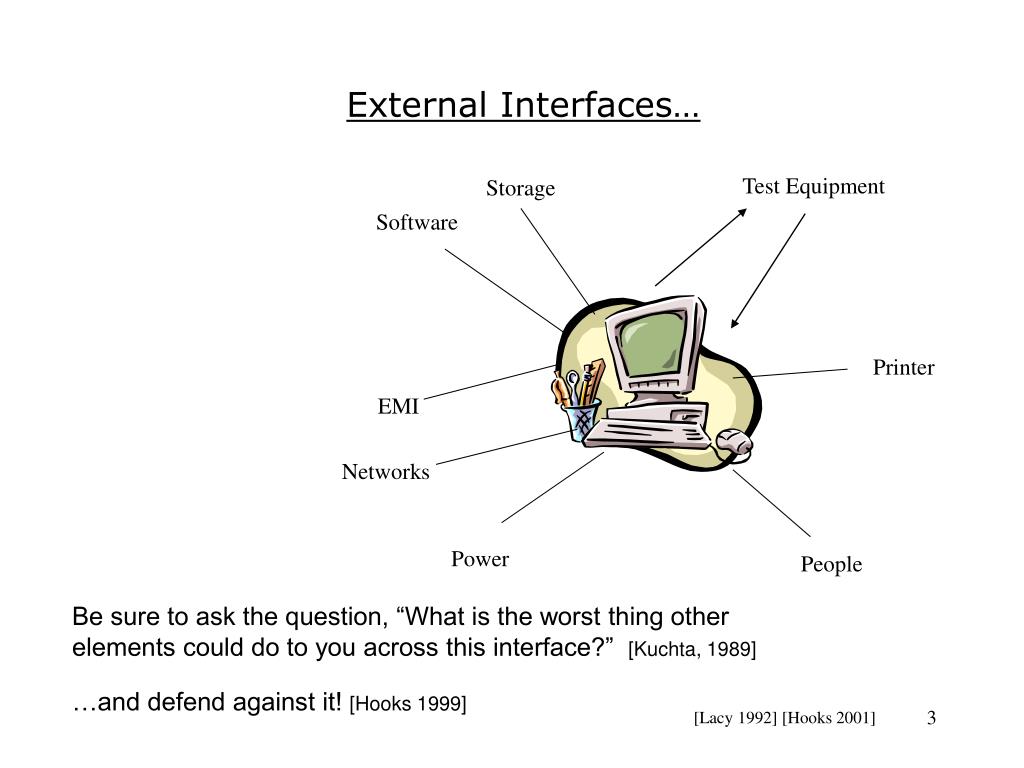 External Interfaces…

Storage

Test Equipment

Software

Printer

EMI

Networks

Power

People

Be sure to ask the question, “What is the worst thing other elements could do to you across this interface?” [Kuchta, 1989]

…and defend against it! [Hooks 1999]

[Lacy 1992] [Hooks 2001]

3